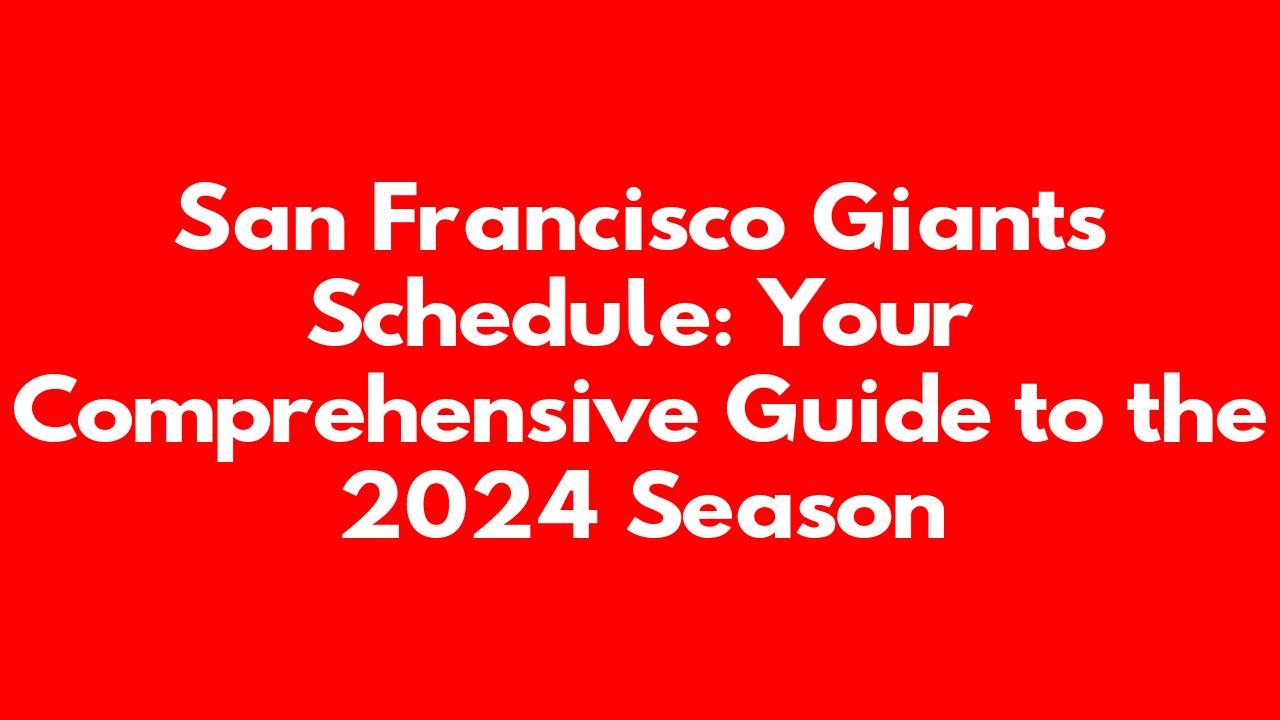 San Francisco Giants Schedule: Your Comprehensive Guide to the 2024 Season